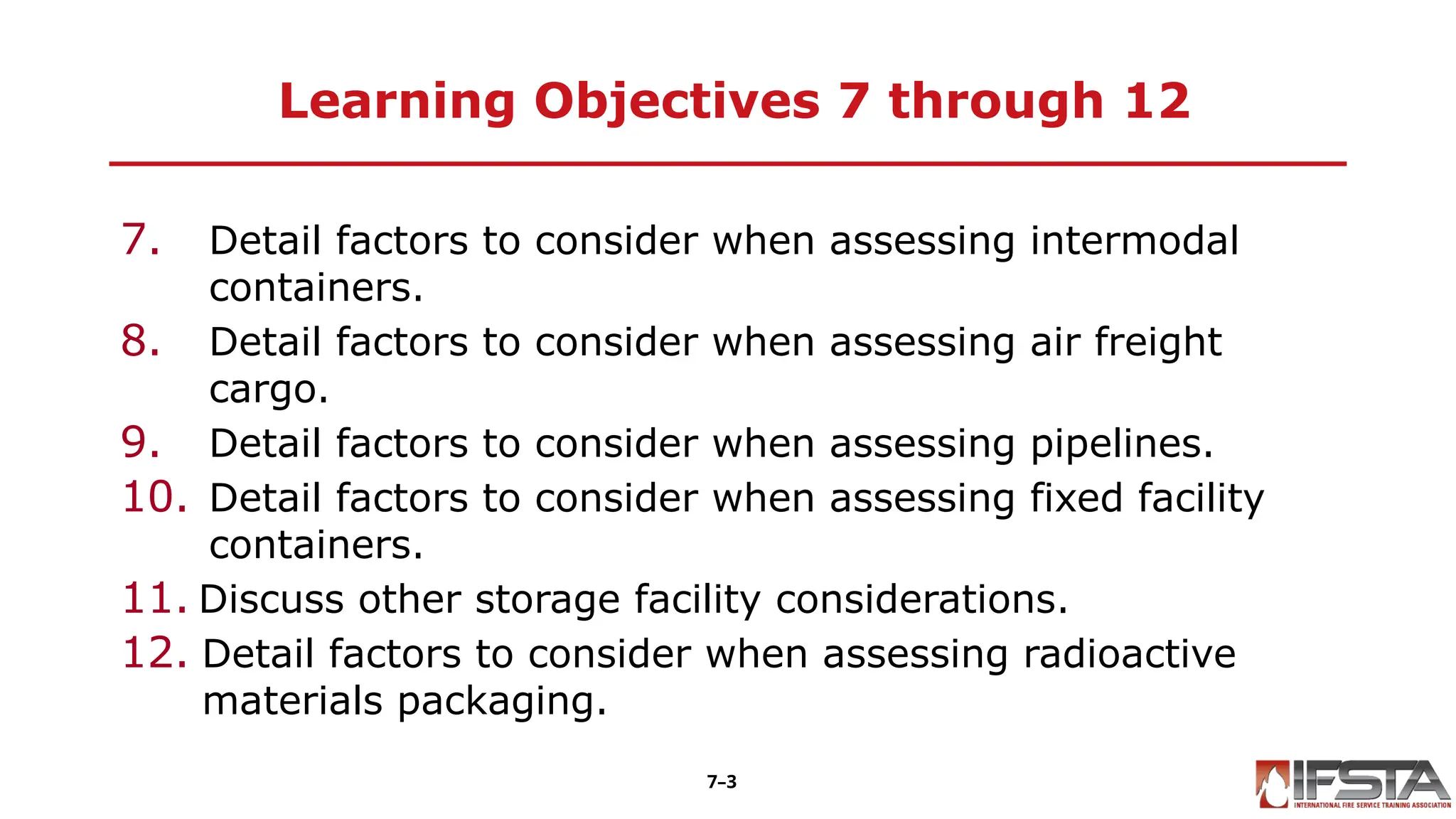 Learning Objectives 7 through 12

7. Detail factors to consider when assessing intermodal containers.

8. Detail factors to consider when assessing air freight cargo.

9. Detail factors to consider when assessing pipelines.

10. Detail factors to consider when assessing fixed facility containers.

11. Discuss other storage facility considerations.

12. Detail factors to consider when assessing radioactive materials packaging.

7–3

IFSTA
INTERNATIONAL FIRE SERVICE TRAINING ASSOCIATION